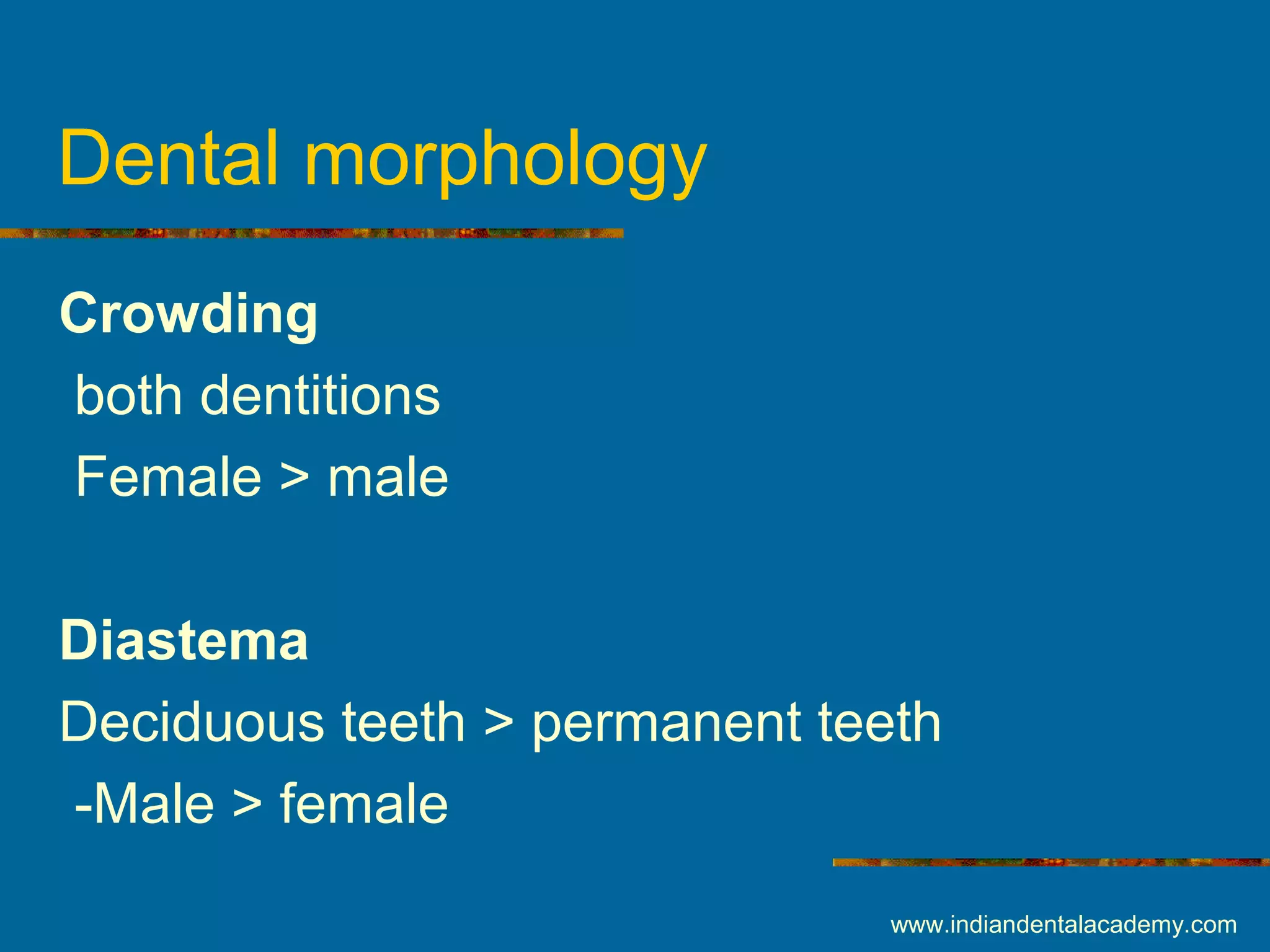 Dental morphology

Crowding

both dentitions

Female > male

Diastema

Deciduous teeth > permanent teeth

-Male > female

www.indiandentalacademy.com